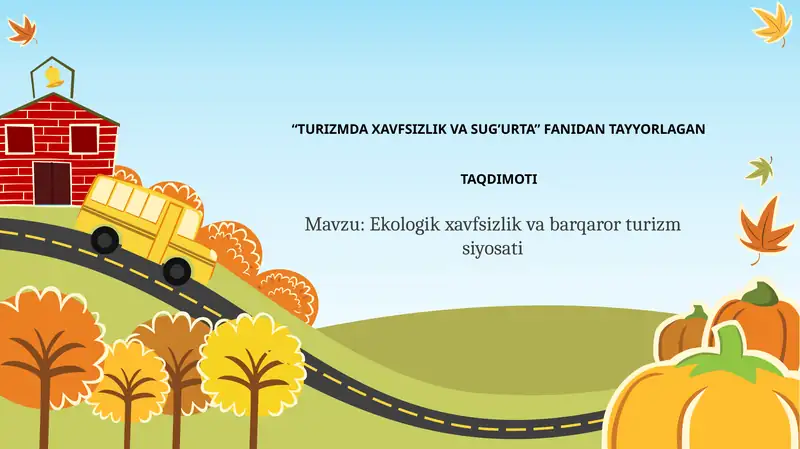 “TURIZMDA XAVFSIZLIK VA SUG’URTA” FANIDAN TAYYORLAGAN

TAQDIMOTI

Mavzu: Ekologik xavfsizlik va barqaror turizm siyosati